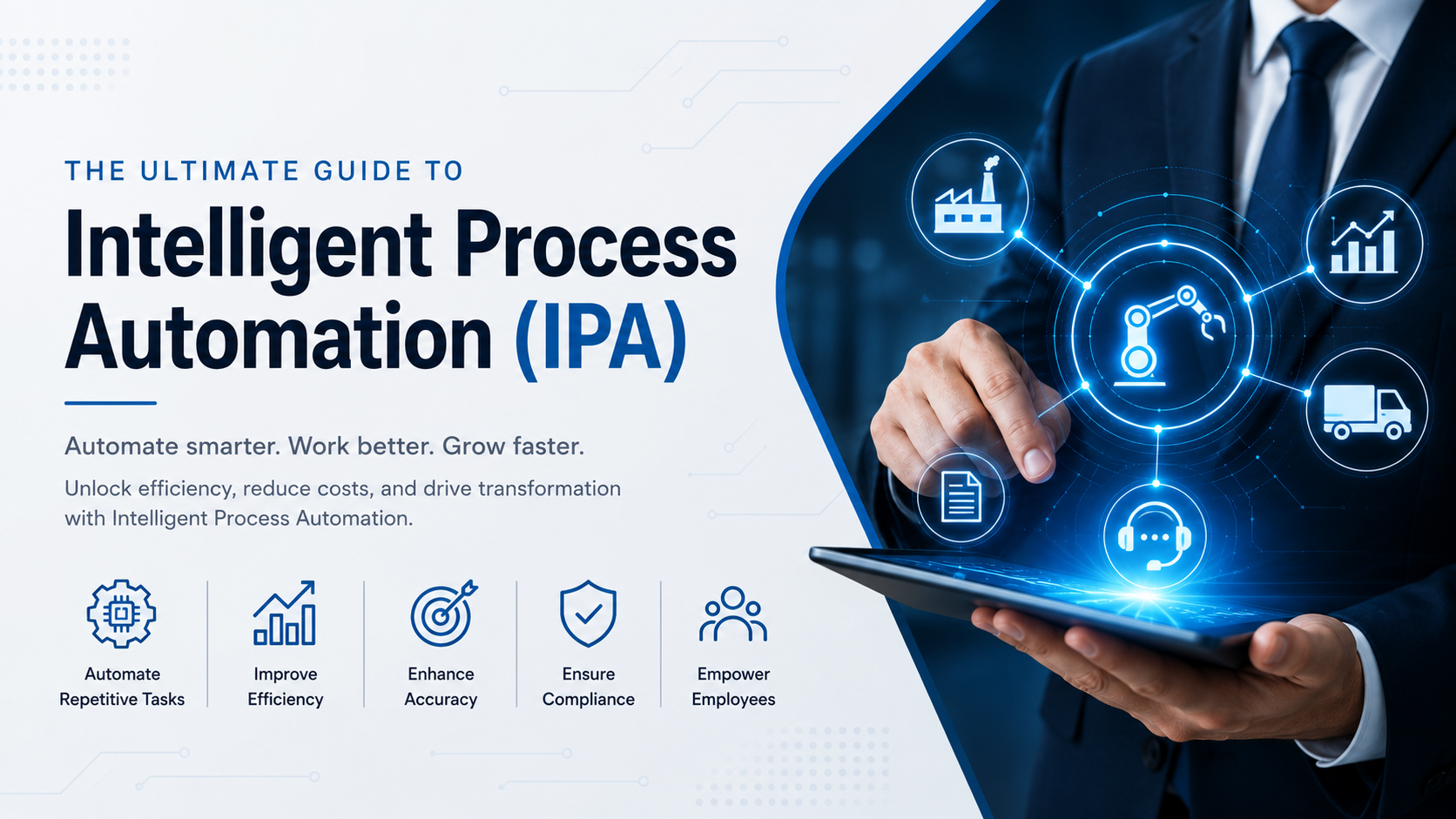 THE ULTIMATE GUIDE TO

Intelligent Process Automation (IPA)

Automate smarter. Work better. Grow faster.

Unlock efficiency, reduce costs, and drive transformation with Intelligent Process Automation.

Automate Repetitive Tasks

Improve Efficiency

Enhance Accuracy

Ensure Compliance

Empower Employees